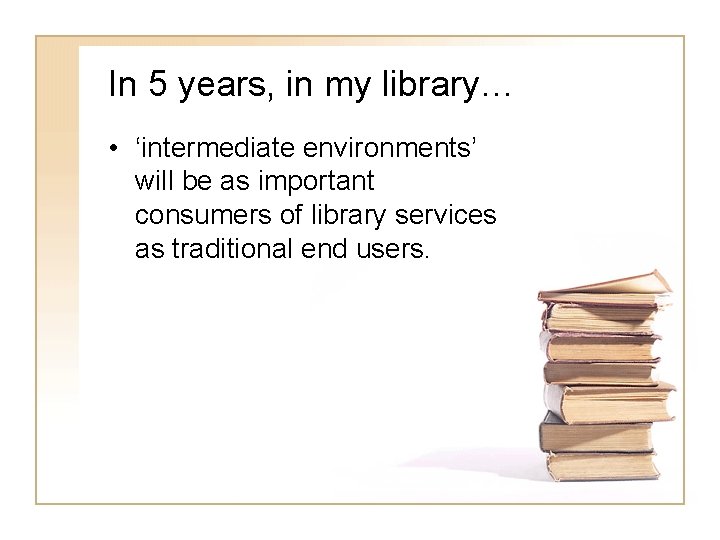 In 5 years, in my library…

• ‘intermediate environments’ will be as important consumers of library services as traditional end users.